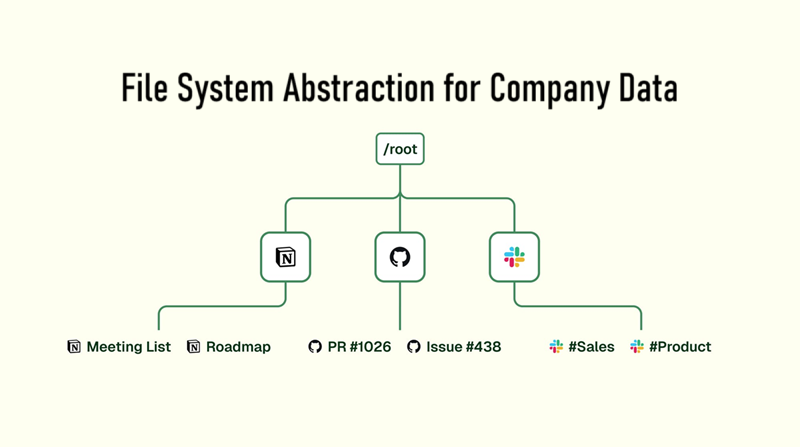 File System Abstraction for Company Data

/root

Meeting List Roadmap PR #1026 Issue #438 #Sales #Product